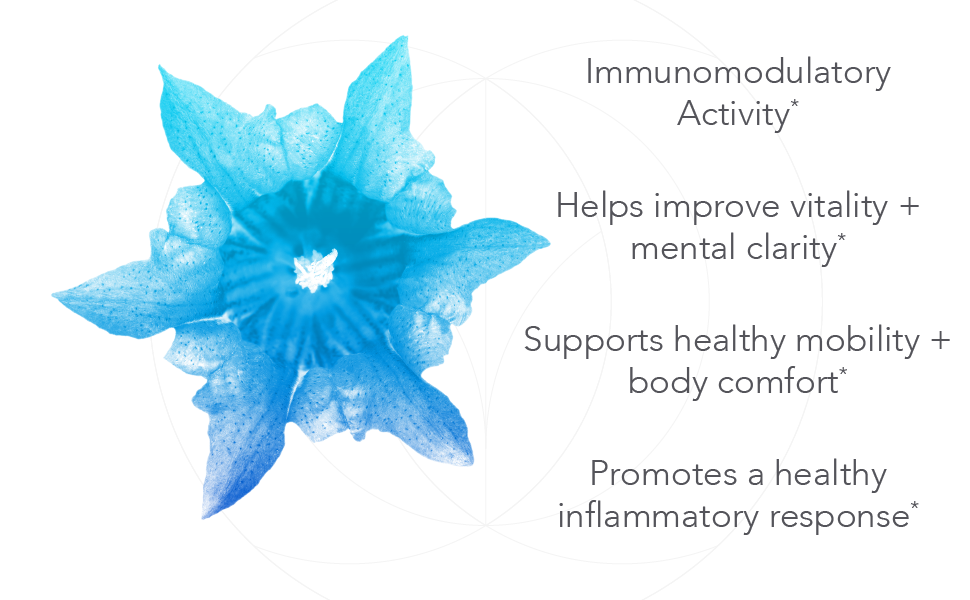 Immunomodulatory Activity*

Helps improve vitality + mental clarity*

Supports healthy mobility + body comfort*

Promotes a healthy inflammatory response*